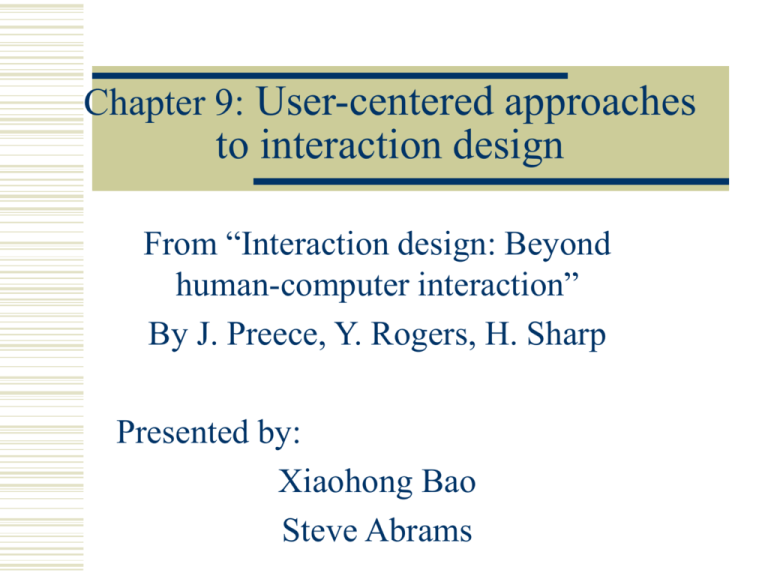 Chapter 9: User-centered approaches to interaction design

From “Interaction design: Beyond human-computer interaction”

By J. Preece, Y. Rogers, H. Sharp

Presented by:

Xiaohong Bao

Steve Abrams